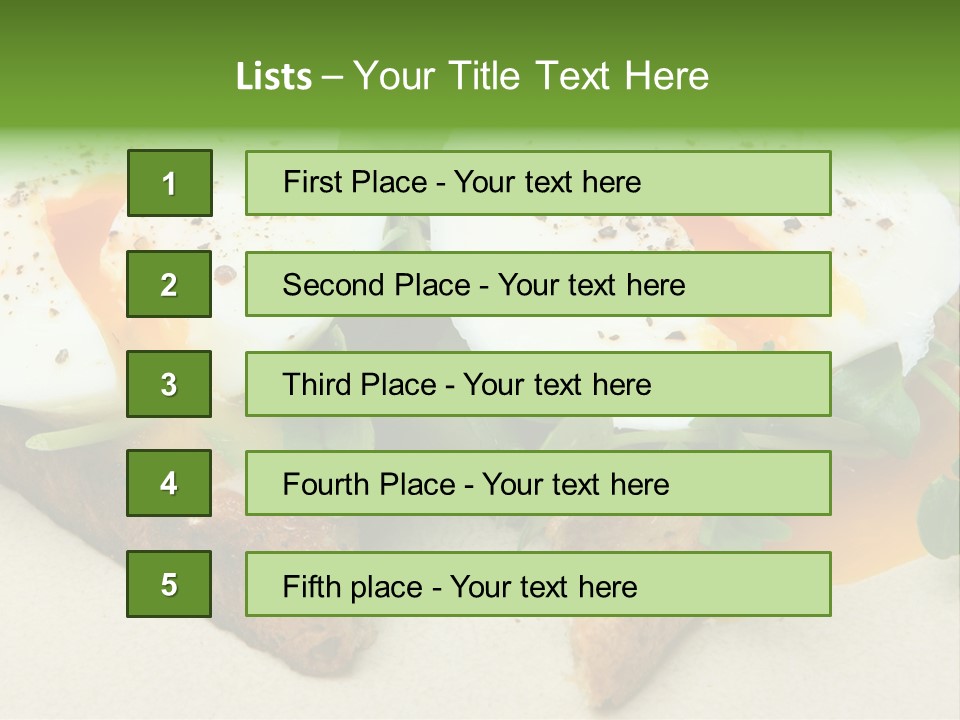 Lists – Your Title Text Here

1
First Place - Your text here

2
Second Place - Your text here

3
Third Place - Your text here

4
Fourth Place - Your text here

5
Fifth place - Your text here